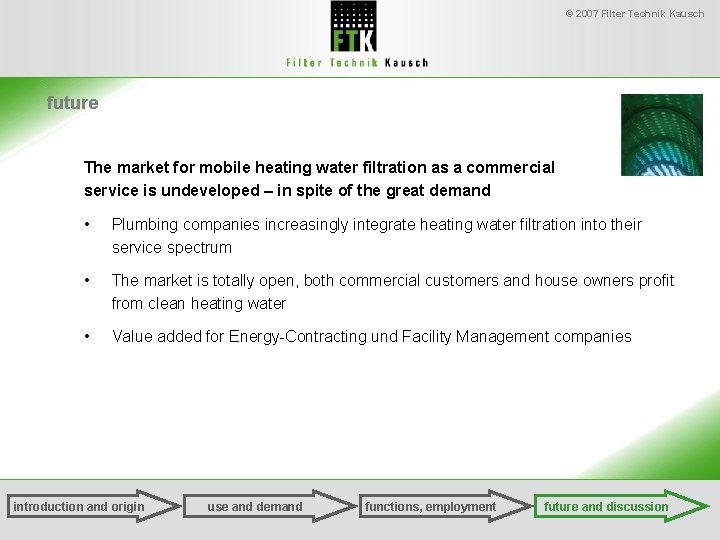 FTK
Filter Technik Kausch

© 2007 Filter Technik Kausch

future

The market for mobile heating water filtration as a commercial service is undeveloped – in spite of the great demand

• Plumbing companies increasingly integrate heating water filtration into their service spectrum

• The market is totally open, both commercial customers and house owners profit from clean heating water

• Value added for Energy-Contracting und Facility Management companies

introduction and origin
use and demand
functions, employment
future and discussion